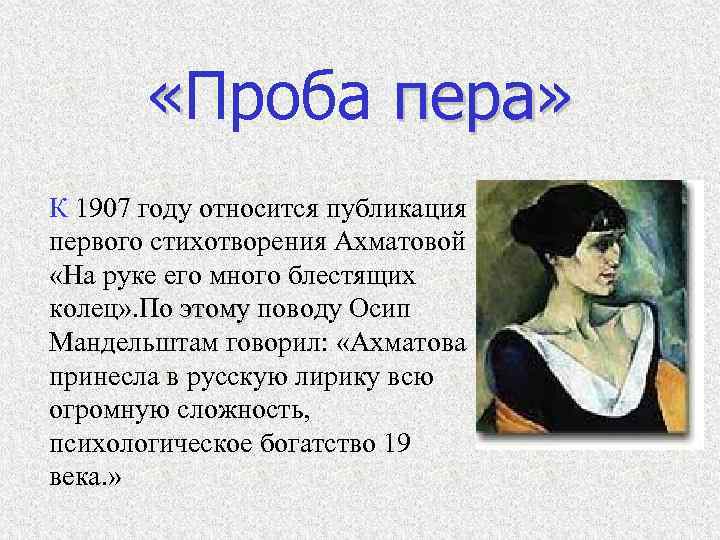 «Проба пера»

К 1907 году относится публикация первого стихотворения Ахматовой «На руке его много блестящих колец».По этому поводу Осип Мандельштам говорил: «Ахматова принесла в русскую лирику всю огромную сложность, психологическое богатство 19 века.»